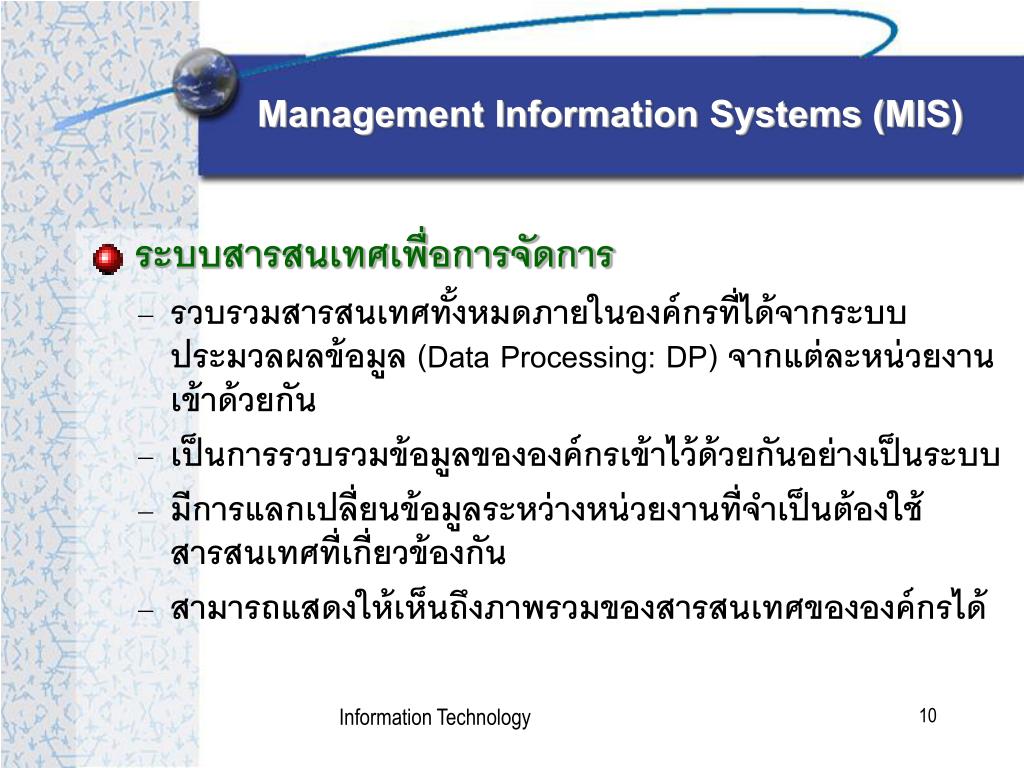 Management Information Systems (MIS)

ระบบสารสนเทศเพื่อการจัดการ

– รวบรวมสารสนเทศทั้งหมดภายในองค์กรที่ได้จากระบบประมวลผลข้อมูล (Data Processing: DP) จากแต่ละหน่วยงานเข้าด้วยกัน

– เป็นการรวบรวมข้อมูลขององค์กรเข้าไว้ด้วยกันอย่างเป็นระบบ

– มีการแลกเปลี่ยนข้อมูลระหว่างหน่วยงานที่จำเป็นต้องใช้สารสนเทศที่เกี่ยวข้องกัน

– สามารถแสดงให้เห็นถึงภาพรวมของสารสนเทศขององค์กรได้

Information Technology

10